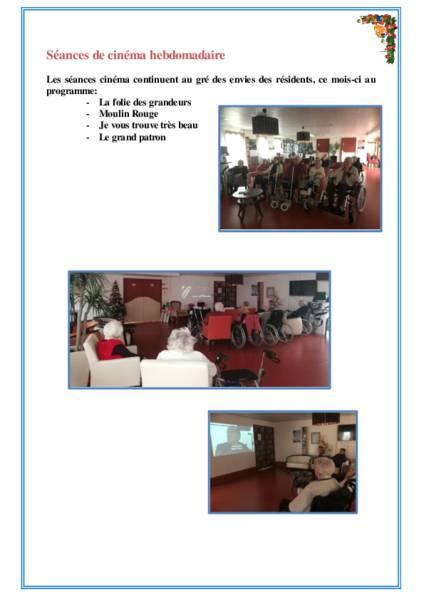 Séances de cinéma hebdomadaire

Les séances cinéma continuent au gré des envies des résidents, ce mois-ci au programme:

- La folie des grandeurs
- Moulin Rouge
- Je vous trouve très beau
- Le grand patron